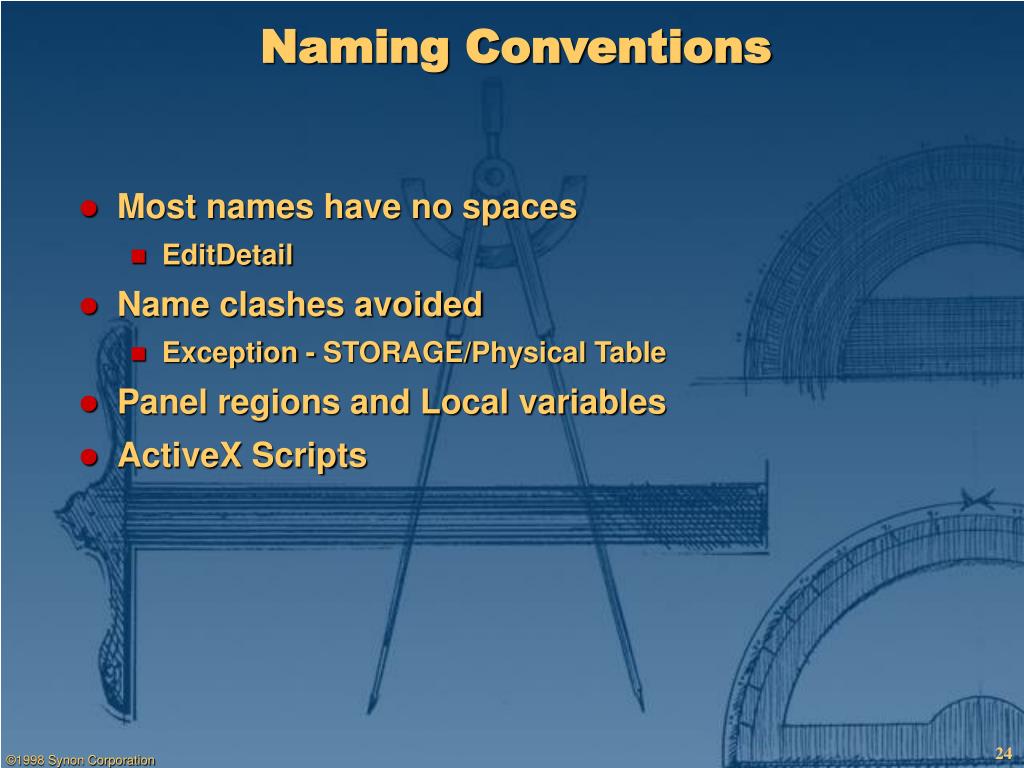 Naming Conventions

Most names have no spaces
EditDetail
Name clashes avoided
Exception - STORAGE/Physical Table
Panel regions and Local variables
ActiveX Scripts

©1998 Synon Corporation

24